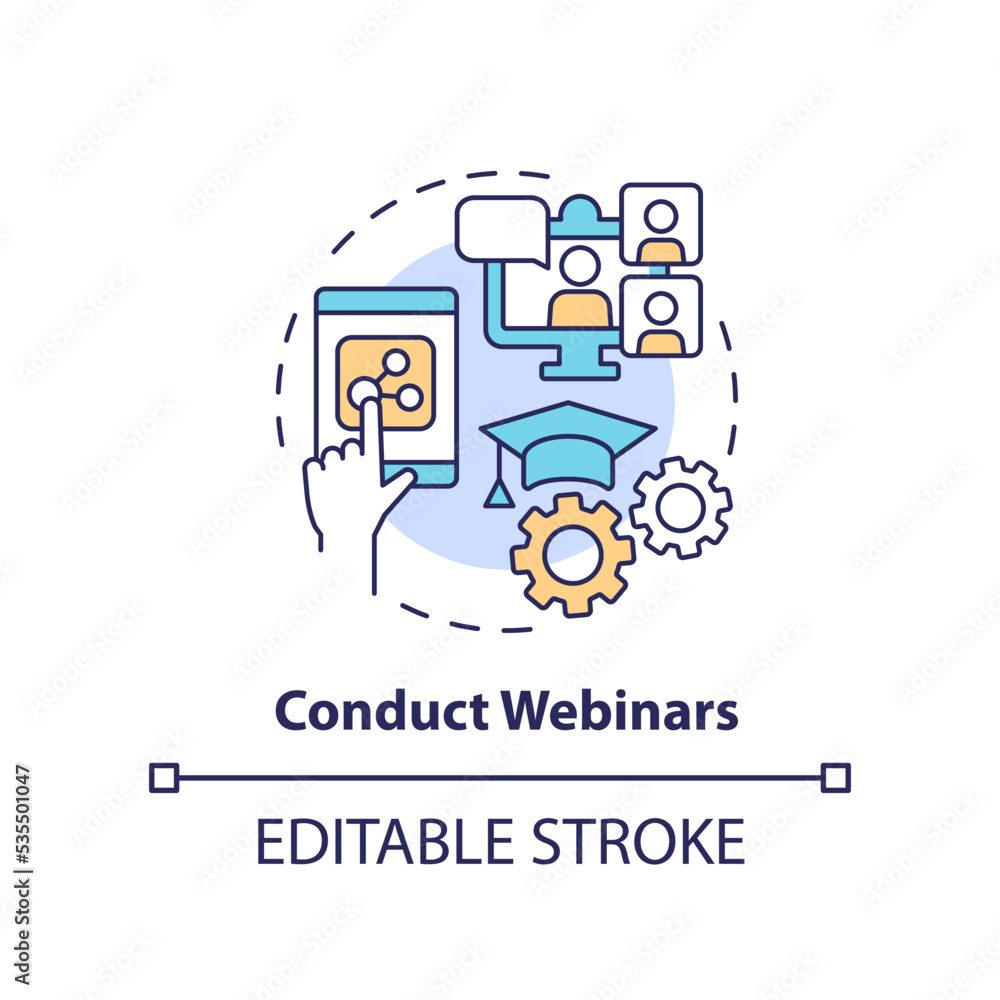 Conduct Webinars

EDITABLE STROKE

Adobe Stock | #535501047